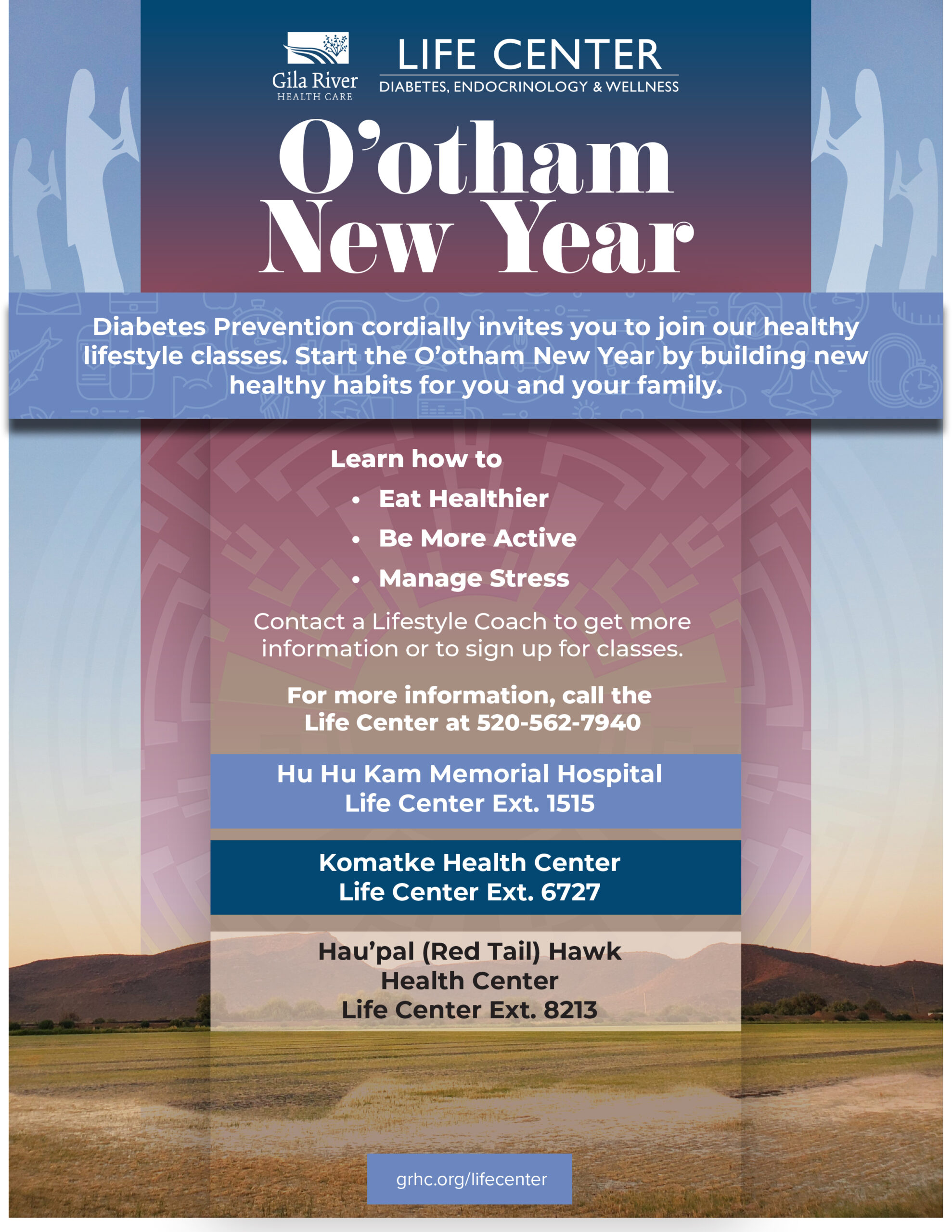 Gila River
HEALTH CARE

LIFE CENTER
DIABETES, ENDOCRINOLOGY & WELLNESS

O'otham New Year

Diabetes Prevention cordially invites you to join our healthy lifestyle classes. Start the O'otham New Year by building new healthy habits for you and your family.

Learn how to
• Eat Healthier
• Be More Active
• Manage Stress

Contact a Lifestyle Coach to get more information or to sign up for classes.

For more information, call the Life Center at 520-562-7940

Hu Hu Kam Memorial Hospital
Life Center Ext. 1515

Komatke Health Center
Life Center Ext. 6727

Hau'pal (Red Tail) Hawk
Health Center
Life Center Ext. 8213

grhc.org/lifecenter